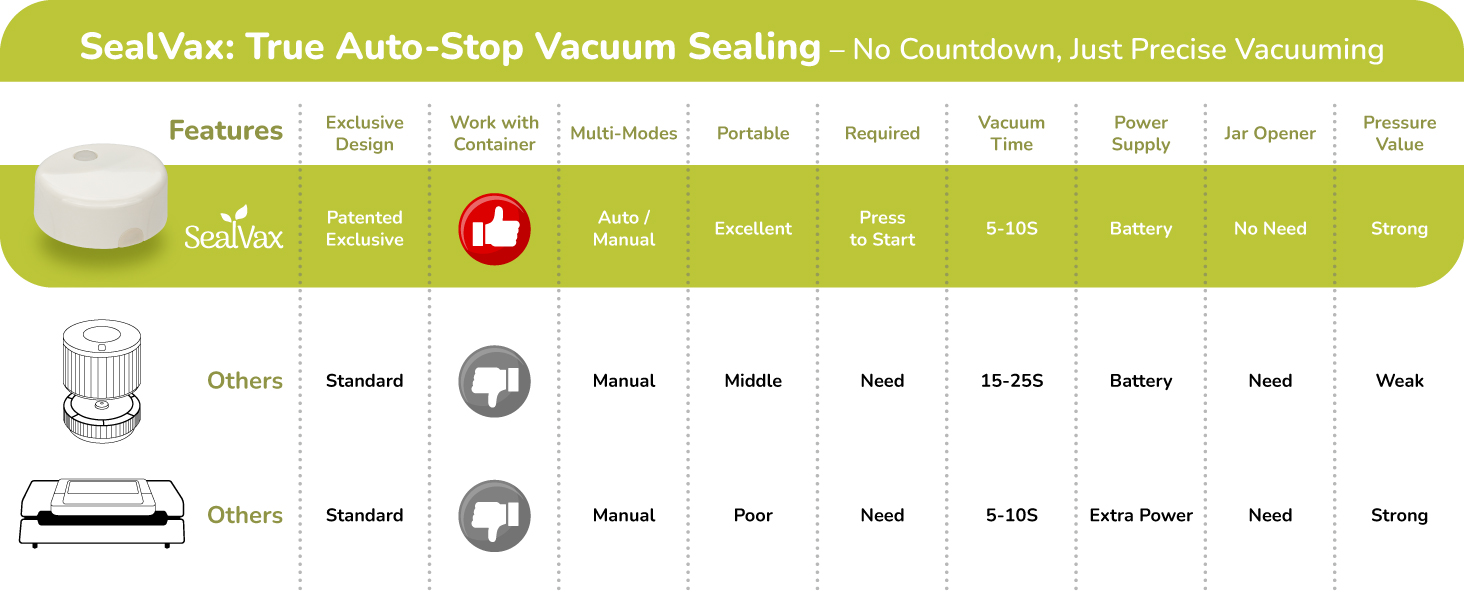 SealVax: True Auto-Stop Vacuum Sealing – No Countdown, Just Precise Vacuuming

| Features | Exclusive Design | Work with Container | Multi-Modes | Portable | Required | Vacuum Time | Power Supply | Jar Opener | Pressure Value |
|---|---|---|---|---|---|---|---|---|---|
| SealVax | Patented Exclusive | | Auto / Manual | Excellent | Press to Start | 5-10S | Battery | No Need | Strong |
| Others | Standard | | Manual | Middle | Need | 15-25S | Battery | Need | Weak |
| Others | Standard | | Manual | Poor | Need | 5-10S | Extra Power | Need | Strong |